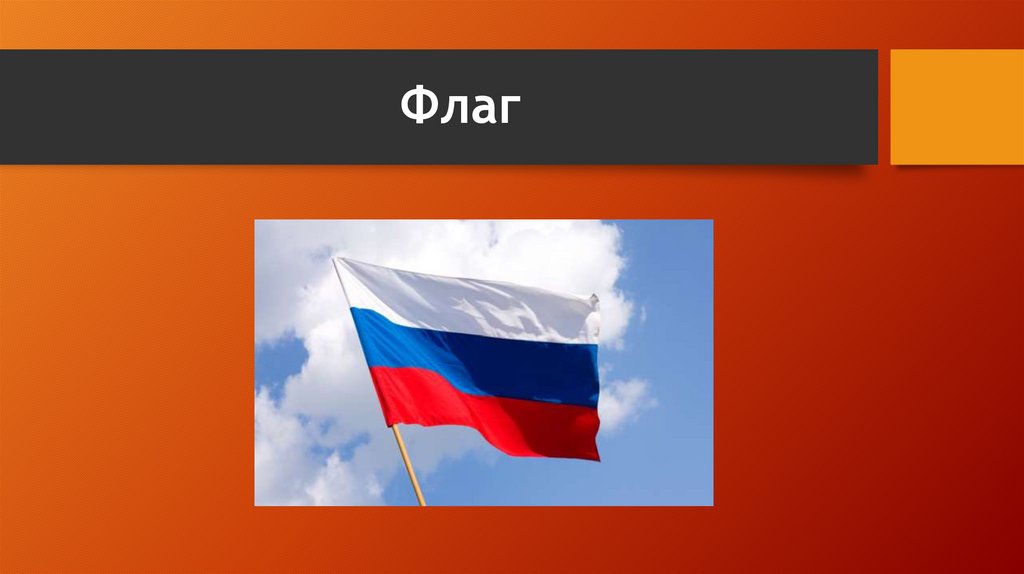 Флаг